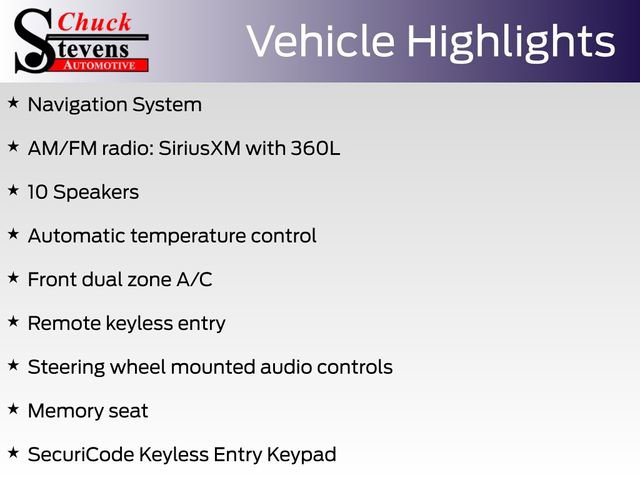 Chuck Stevens AUTOMOTIVE

Vehicle Highlights

★ Navigation System

★ AM/FM radio: SiriusXM with 360L

★ 10 Speakers

★ Automatic temperature control

★ Front dual zone A/C

★ Remote keyless entry

★ Steering wheel mounted audio controls

★ Memory seat

★ SecuriCode Keyless Entry Keypad